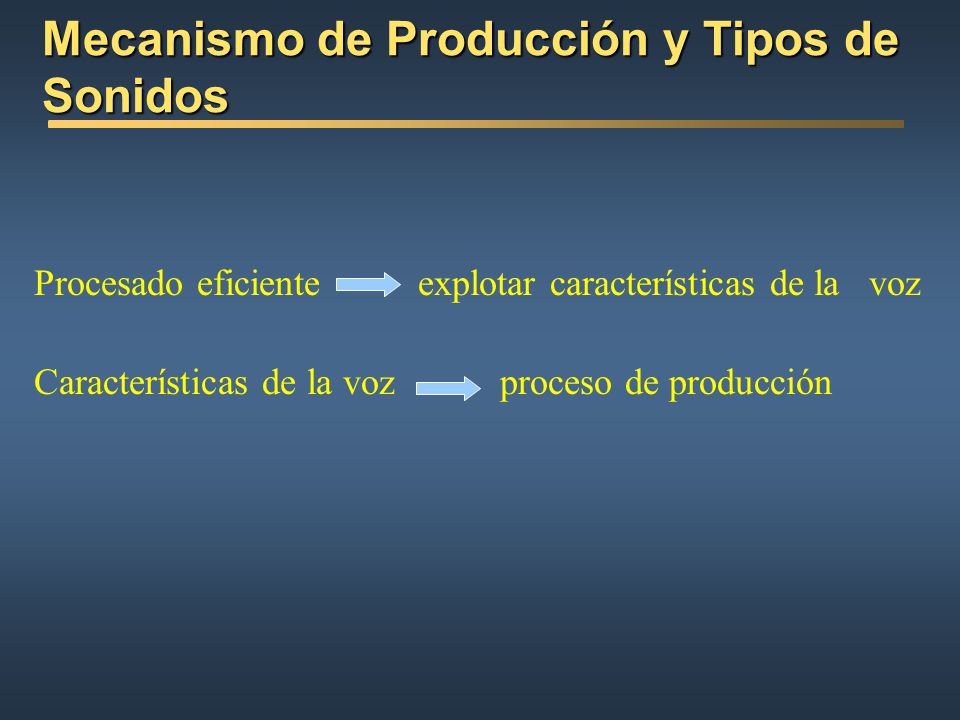 Mecanismo de Producción y Tipos de Sonidos

Procesado eficiente → explotar características de la voz

Características de la voz → proceso de producción